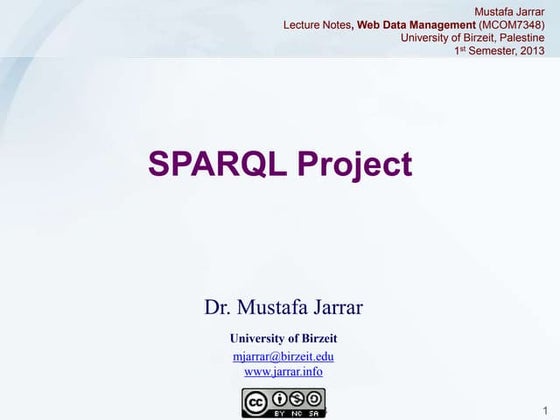 Mustafa Jarrar
Lecture Notes, Web Data Management (MCOM7348)
University of Birzeit, Palestine
1st Semester, 2013

SPARQL Project

Dr. Mustafa Jarrar

University of Birzeit

mjarrar@birzeit.edu
www.jarrar.info

cc BY NC SA

1